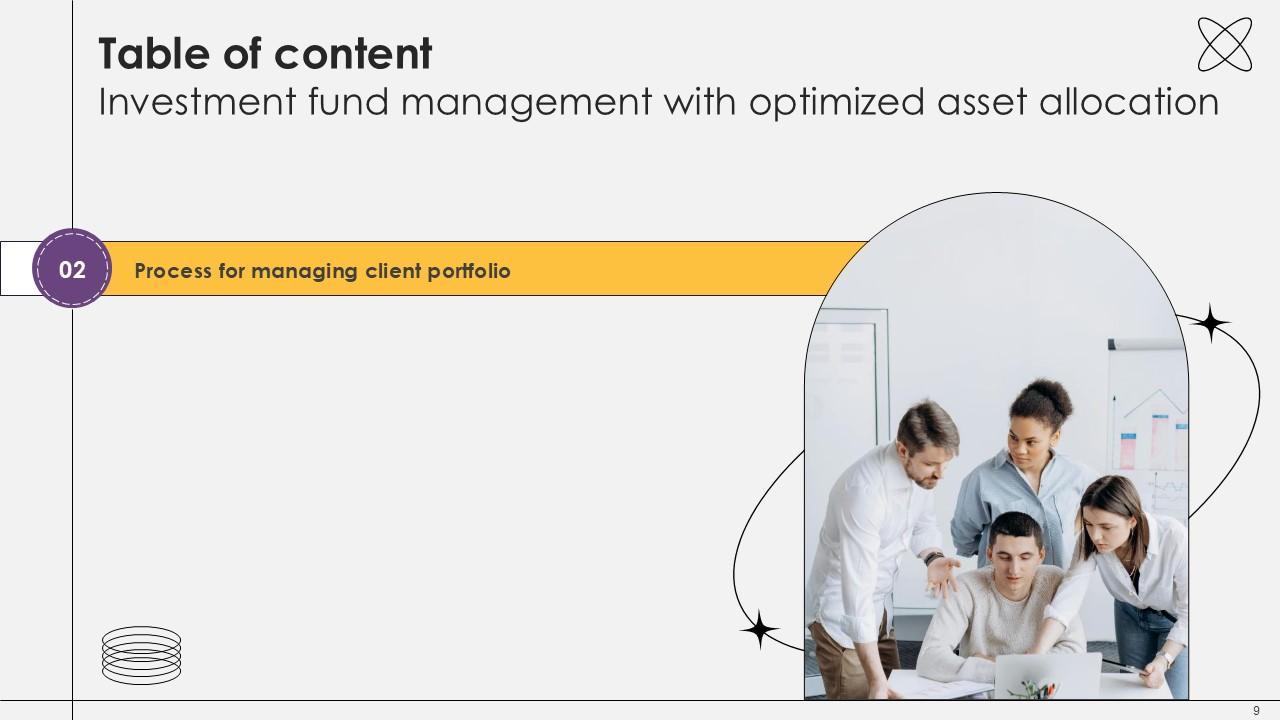 Table of content
Investment fund management with optimized asset allocation

02
Process for managing client portfolio

9